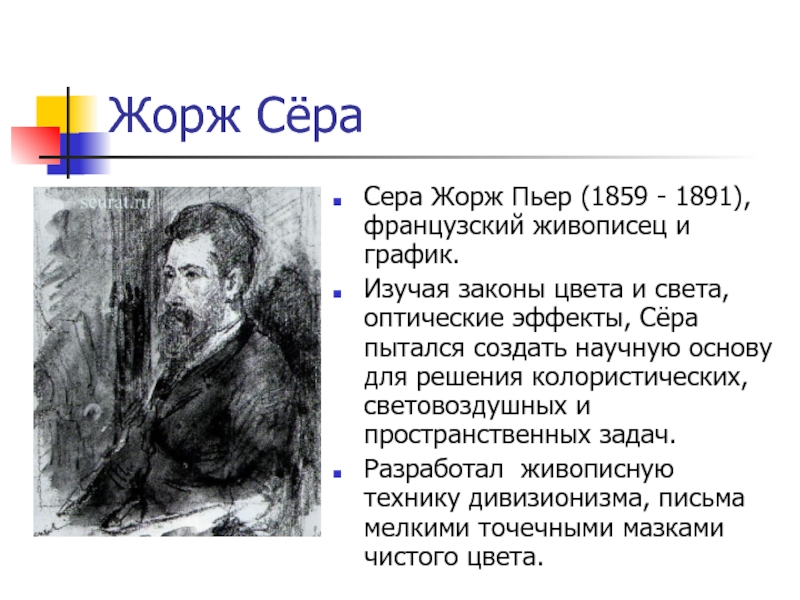 Жорж Сёра

seurat.ru

- Сера Жорж Пьер (1859 - 1891), французский живописец и график.
- Изучая законы цвета и света, оптические эффекты, Сёра пытался создать научную основу для решения колористических, световоздушных и пространственных задач.
- Разработал живописную технику дивизионизма, письма мелкими точечными мазками чистого цвета.